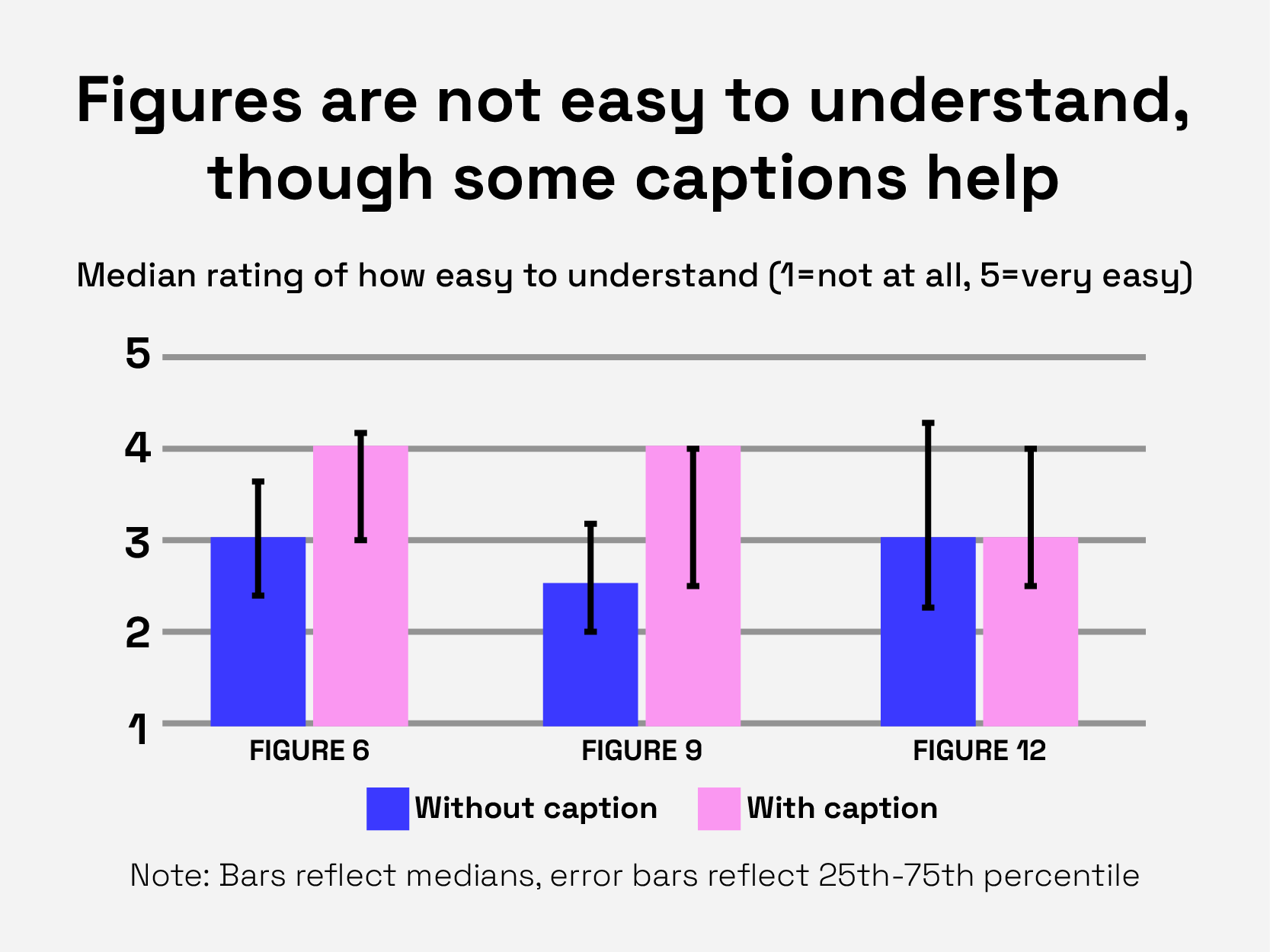 Figures are not easy to understand, though some captions help

Median rating of how easy to understand (1=not at all, 5=very easy)

5
4
3
2
1

FIGURE 6
FIGURE 9
FIGURE 12

Without caption
With caption

Note: Bars reflect medians, error bars reflect 25th-75th percentile